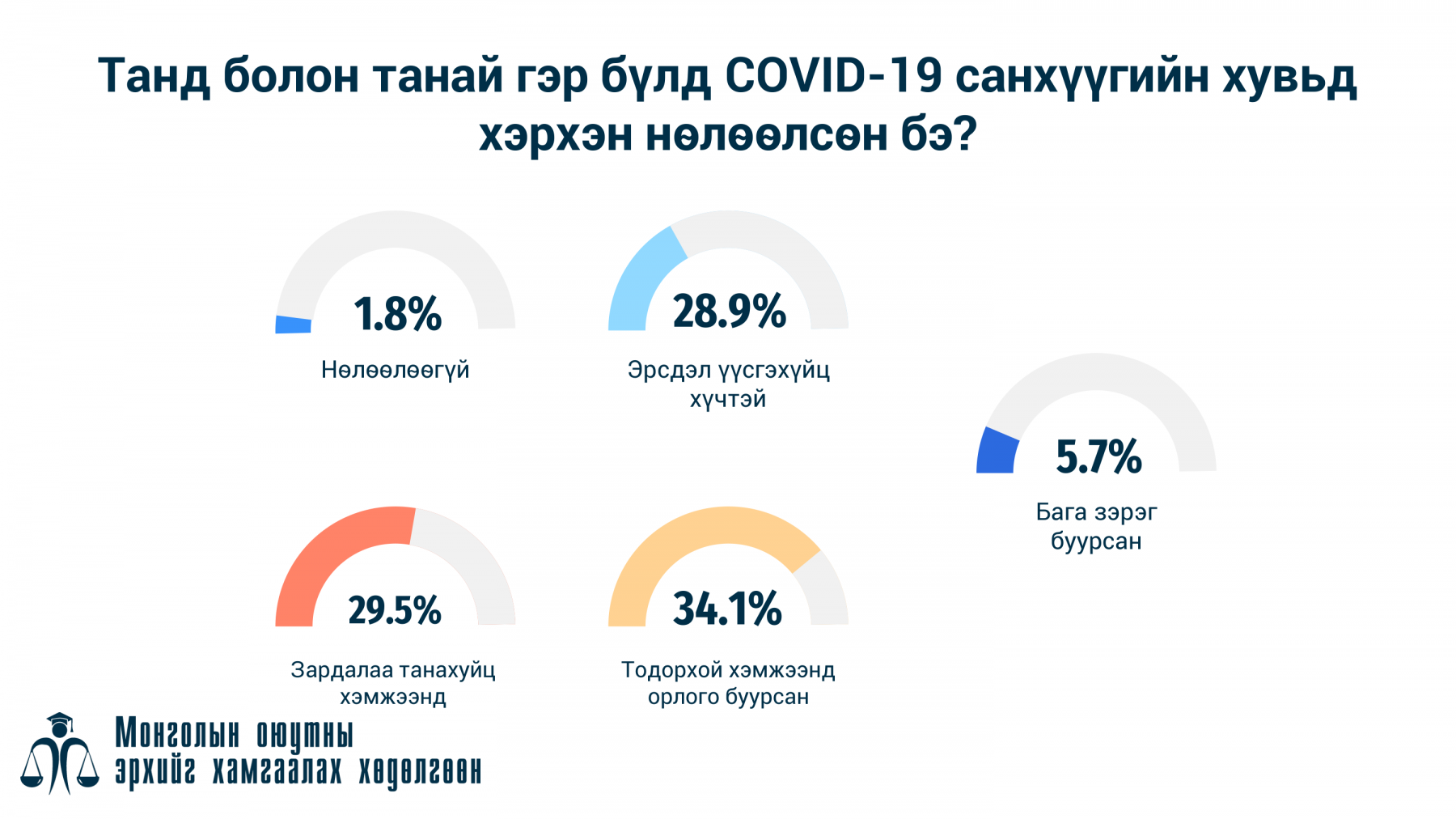 Танд болон танай гэр бүлд COVID-19 санхүүгийн хувьд хэрхэн нөлөөлсөн бэ?

1.8%
Нөлөөлөөгүй

28.9%
Эрсдэл үүсгэхүйц хүчтэй

5.7%
Бага зэрэг буурсан

29.5%
Зардалаа танахуйц хэмжээнд

34.1%
Тодорхой хэмжээнд орлого буурсан

Монголын оюутны эрхийг хамгаалах хөдөлгөөн